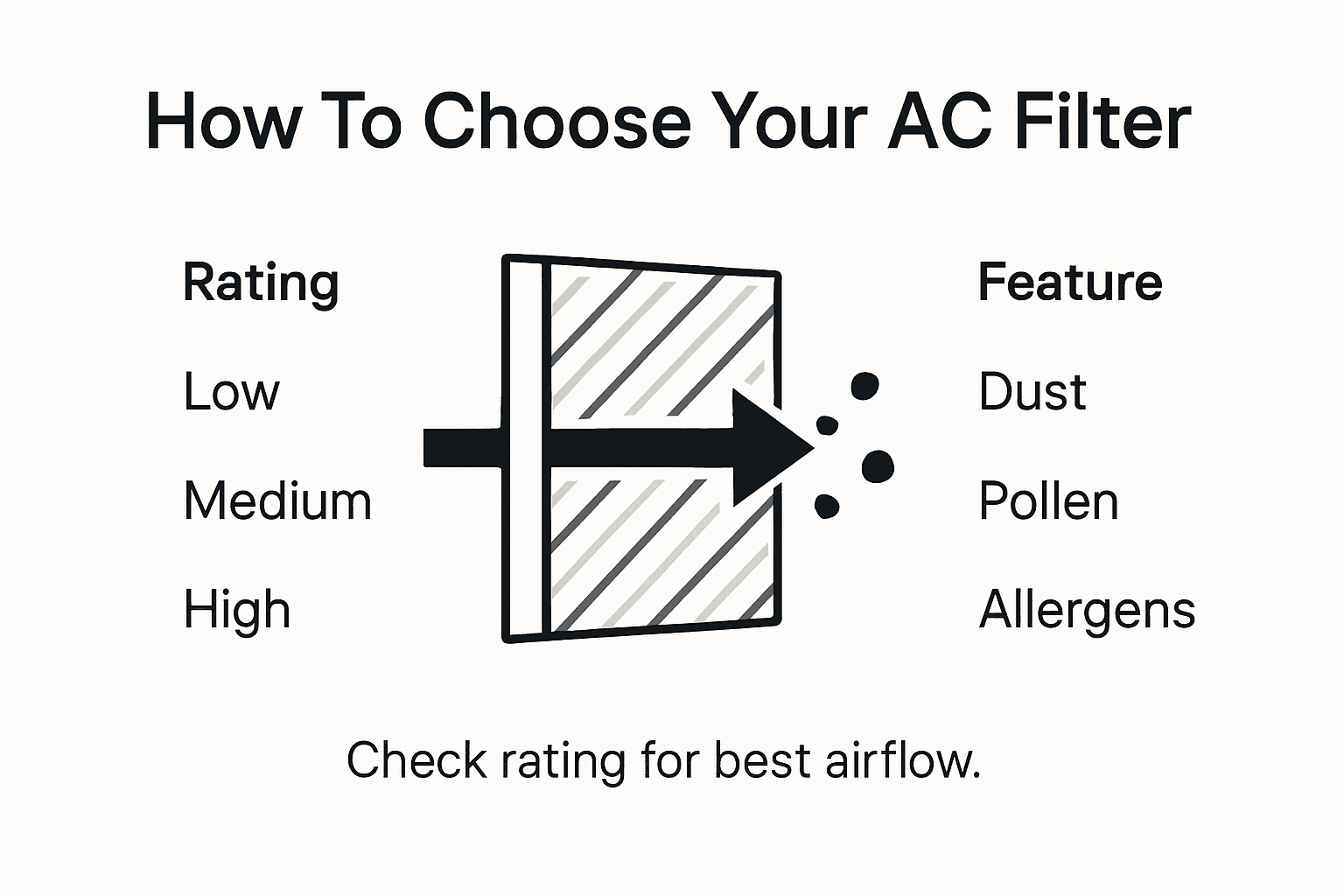 How To Choose Your AC Filter

Rating

Low

Medium

High

Feature

Dust

Pollen

Allergens

Check rating for best airflow.